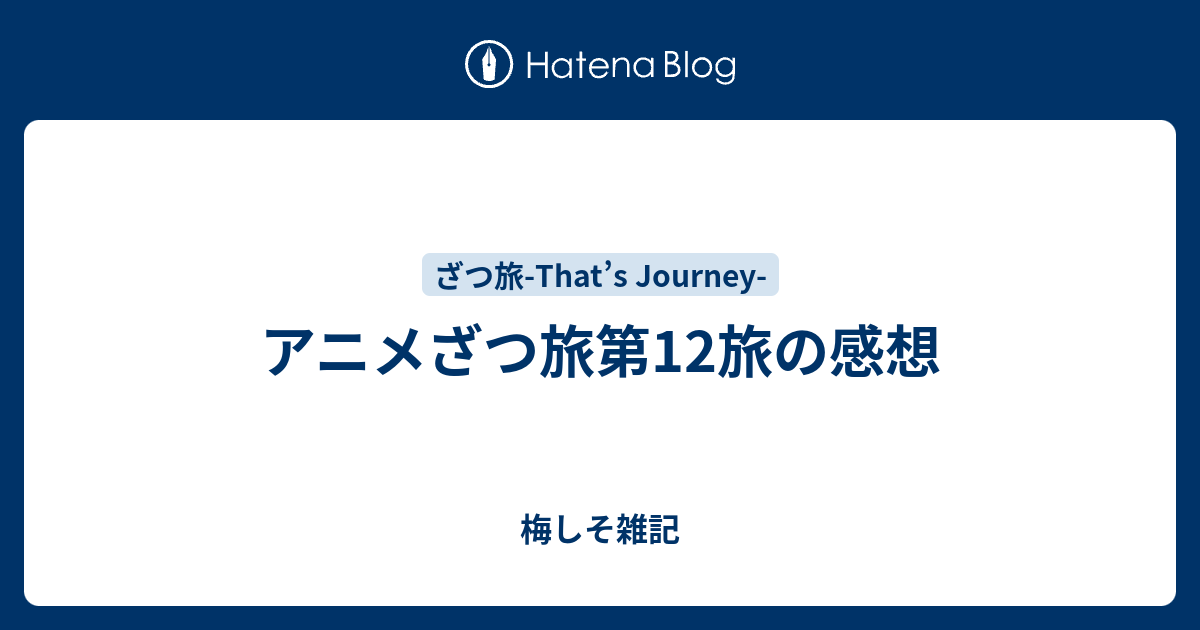 Hatena Blog

ざつ旅-That’s Journey-

アニメざつ旅第12旅の感想

梅しそ雑記